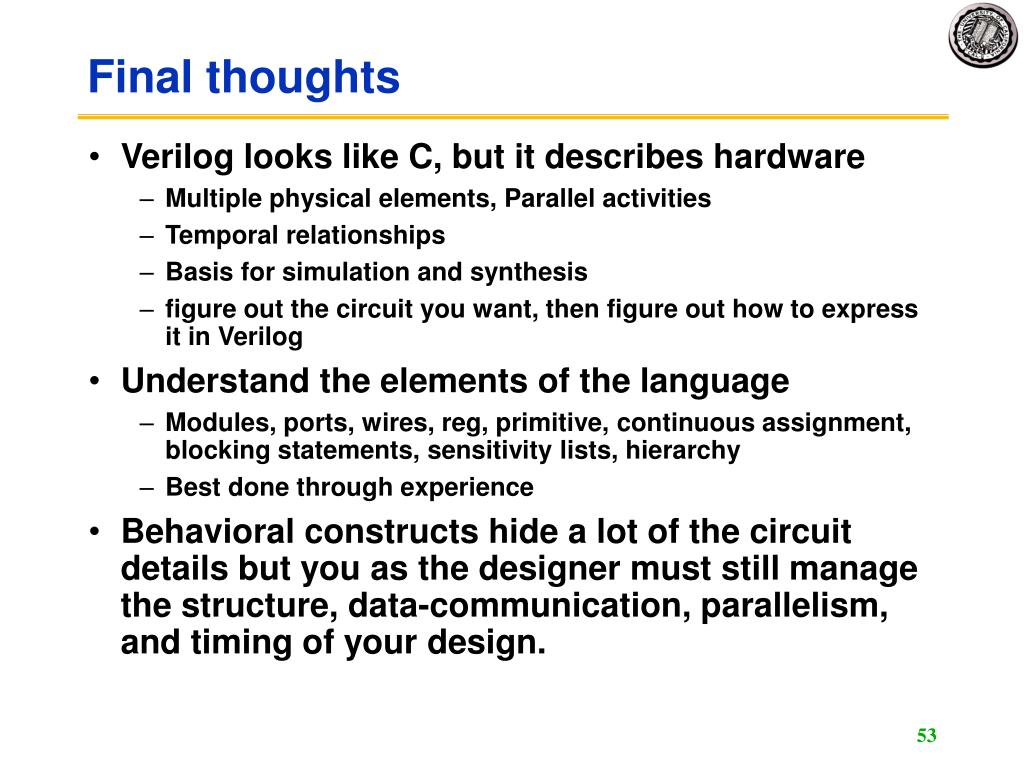 Final thoughts

• Verilog looks like C, but it describes hardware
– Multiple physical elements, Parallel activities
– Temporal relationships
– Basis for simulation and synthesis
– figure out the circuit you want, then figure out how to express it in Verilog

• Understand the elements of the language
– Modules, ports, wires, reg, primitive, continuous assignment, blocking statements, sensitivity lists, hierarchy
– Best done through experience

• Behavioral constructs hide a lot of the circuit details but you as the designer must still manage the structure, data-communication, parallelism, and timing of your design.

53